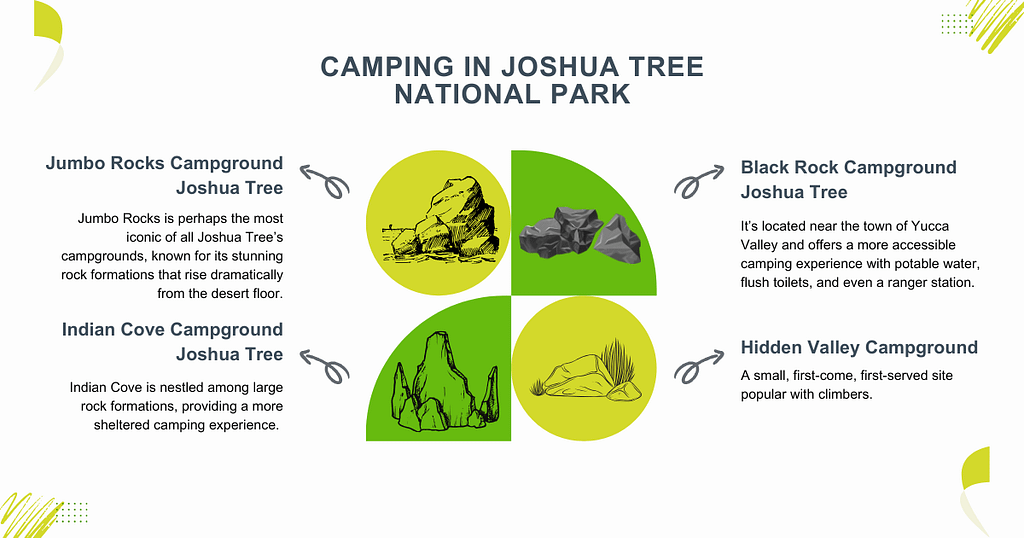 CAMPING IN JOSHUA TREE NATIONAL PARK

Jumbo Rocks Campground Joshua Tree

Jumbo Rocks is perhaps the most iconic of all Joshua Tree's campgrounds, known for its stunning rock formations that rise dramatically from the desert floor.

Indian Cove Campground Joshua Tree

Indian Cove is nestled among large rock formations, providing a more sheltered camping experience.

Black Rock Campground Joshua Tree

It's located near the town of Yucca Valley and offers a more accessible camping experience with potable water, flush toilets, and even a ranger station.

Hidden Valley Campground

A small, first-come, first-served site popular with climbers.